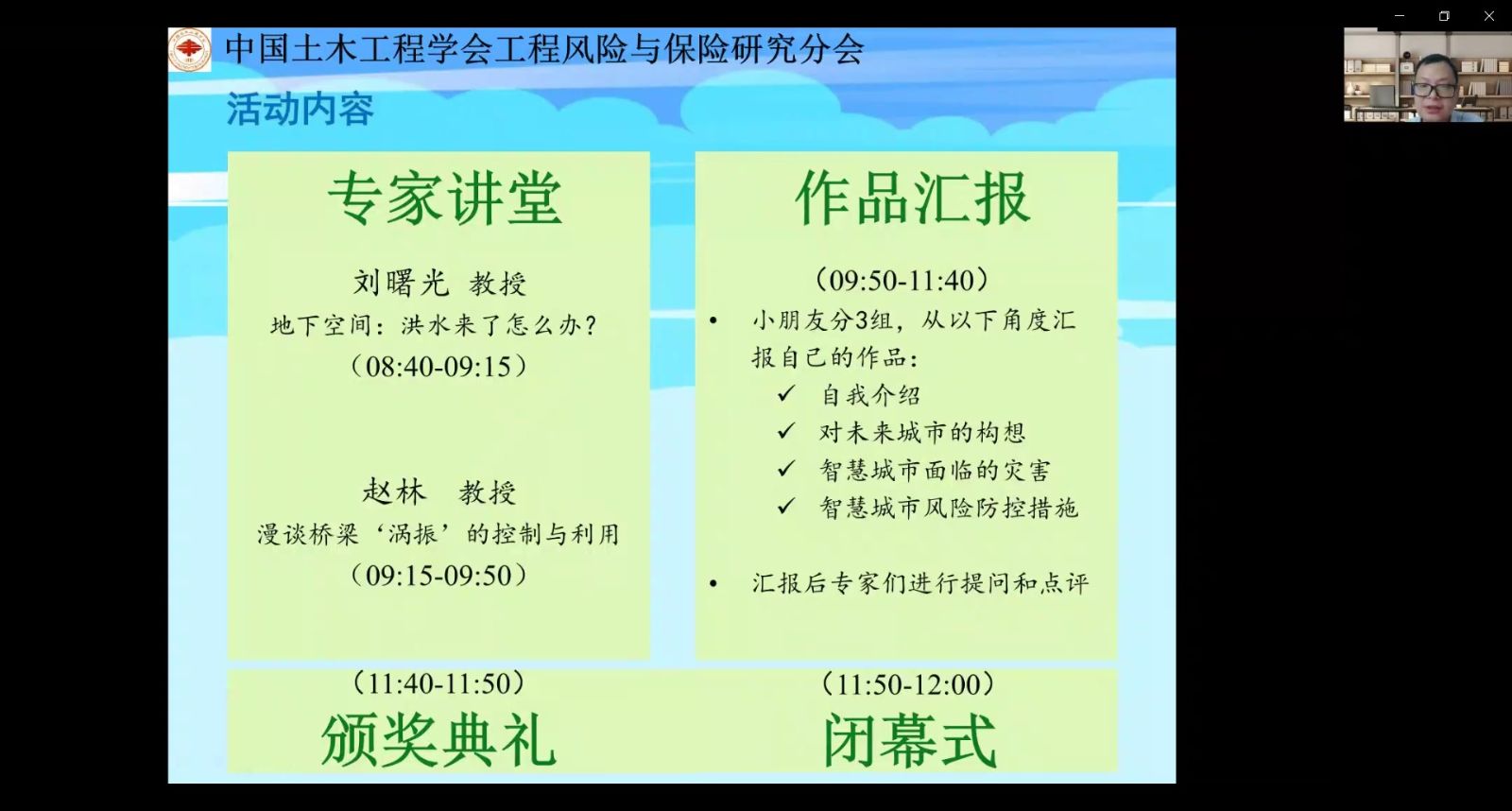 中国土木工程学会工程风险与保险研究分会

活动内容

专家讲堂

刘曙光 教授
地下空间：洪水来了怎么办？
（08:40-09:15）

赵林 教授
漫谈桥梁‘涡振’的控制与利用
（09:15-09:50）

作品汇报

（09:50-11:40）

• 小朋友分3组，从以下角度汇报自己的作品：
✓ 自我介绍
✓ 对未来城市的构想
✓ 智慧城市面临的灾害
✓ 智慧城市风险防控措施

• 汇报后专家们进行提问和点评

（11:40-11:50）
颁奖典礼

（11:50-12:00）
闭幕式